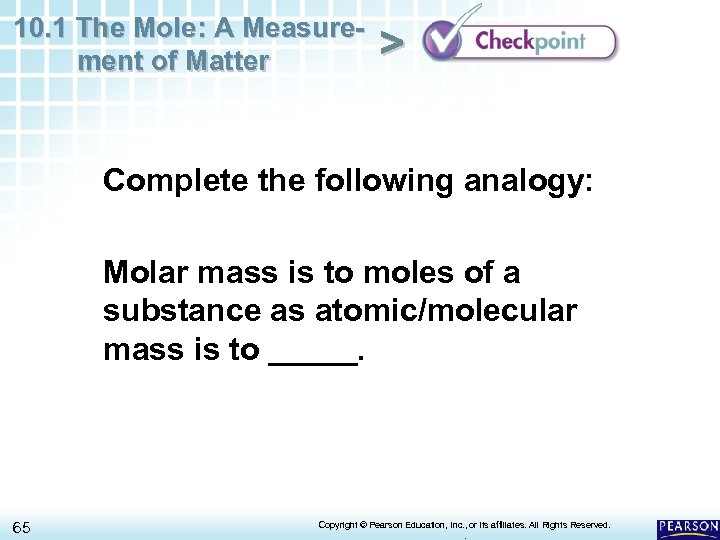 10.1 The Mole: A Measurement of Matter

> Checkpoint

Complete the following analogy:

Molar mass is to moles of a substance as atomic/molecular mass is to _____.

65

Copyright © Pearson Education, Inc., or its affiliates. All Rights Reserved.

PEARSON